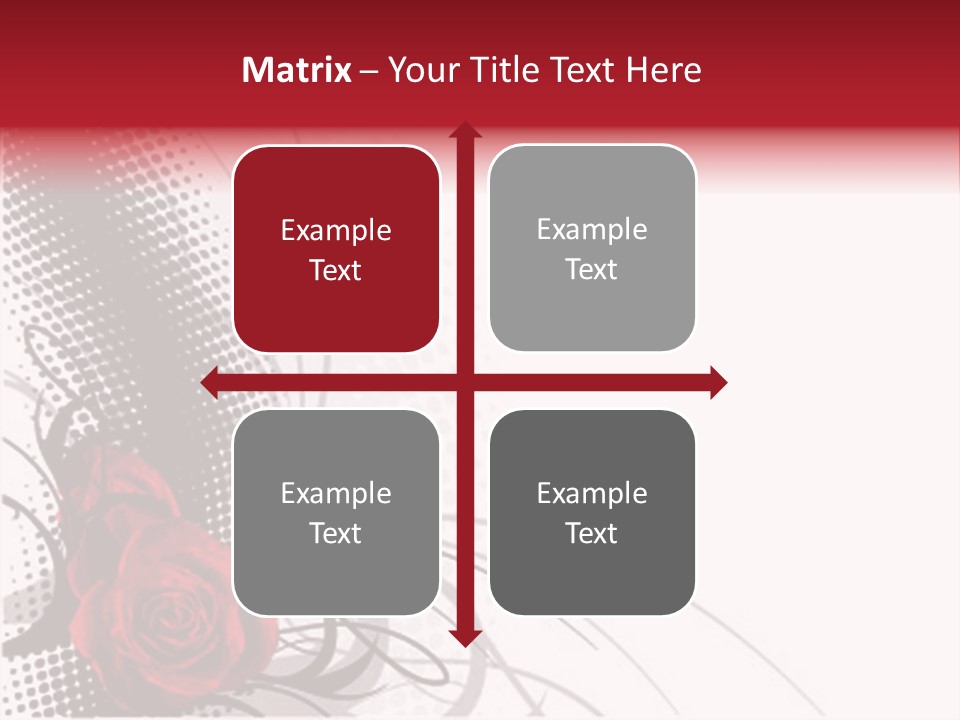 Matrix – Your Title Text Here

Example Text

Example Text

Example Text

Example Text